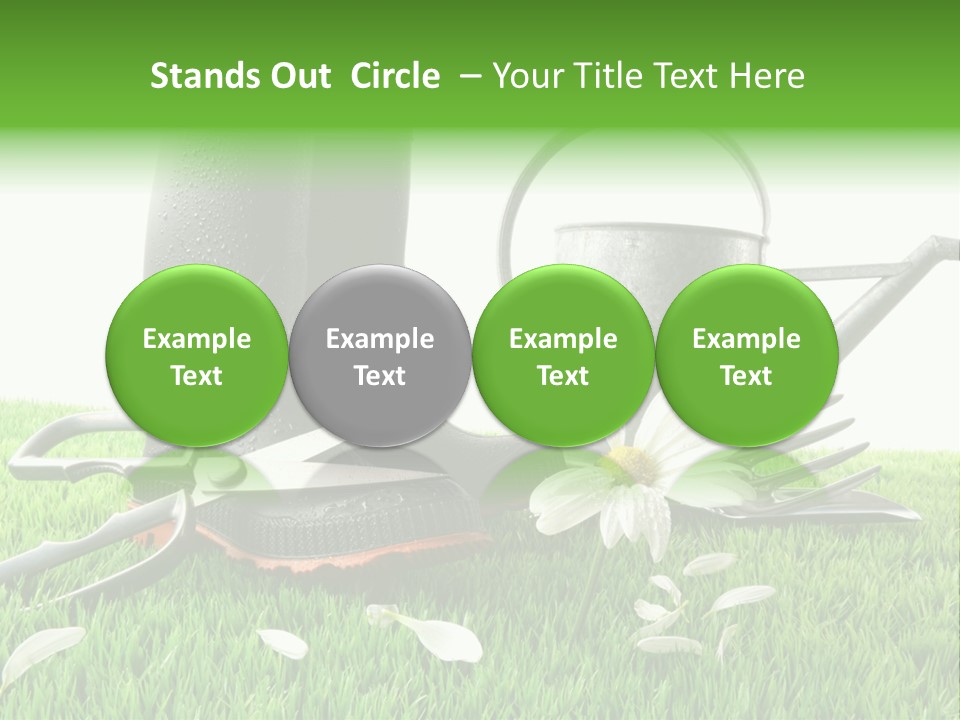 Stands Out Circle – Your Title Text Here

Example Text

Example Text

Example Text

Example Text